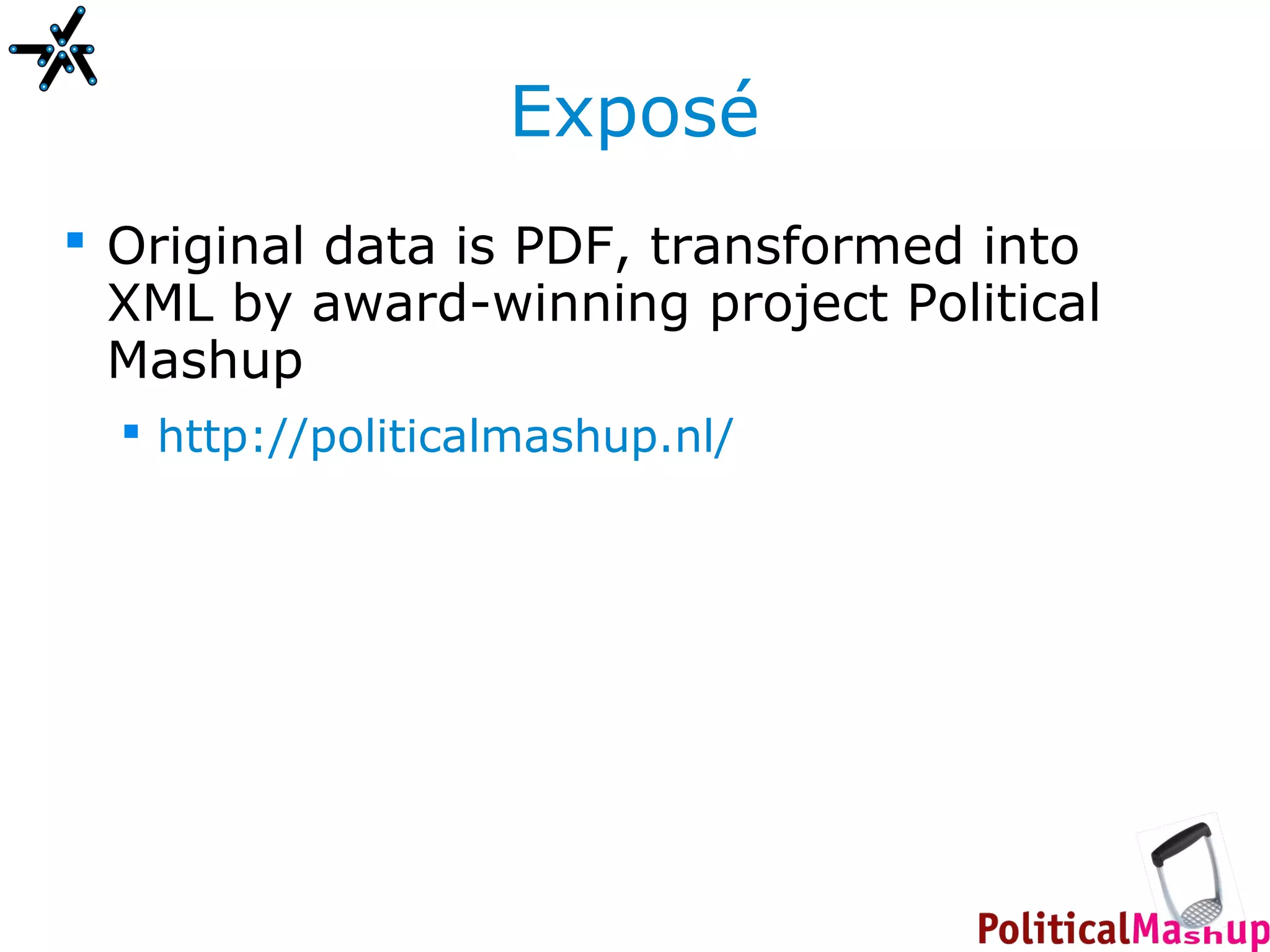 Exposé

Original data is PDF, transformed into XML by award-winning project Political Mashup

http://politicalmashup.nl/

PoliticalMashup